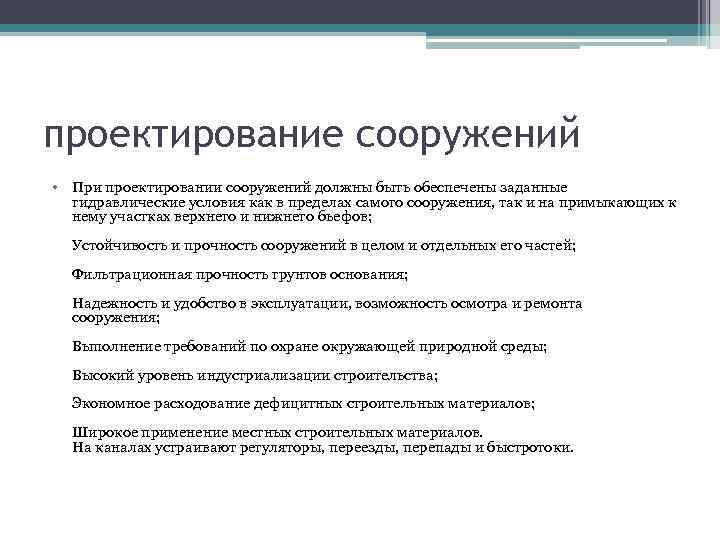 проектирование сооружений

• При проектировании сооружений должны быть обеспечены заданные гидравлические условия как в пределах самого сооружения, так и на примыкающих к нему участках верхнего и нижнего бьефов;

Устойчивость и прочность сооружений в целом и отдельных его частей;

Фильтрационная прочность грунтов основания;

Надежность и удобство в эксплуатации, возможность осмотра и ремонта сооружения;

Выполнение требований по охране окружающей природной среды;

Высокий уровень индустриализации строительства;

Экономное расходование дефицитных строительных материалов;

Широкое применение местных строительных материалов.
На каналах устраивают регуляторы, переезды, перепады и быстротоки.